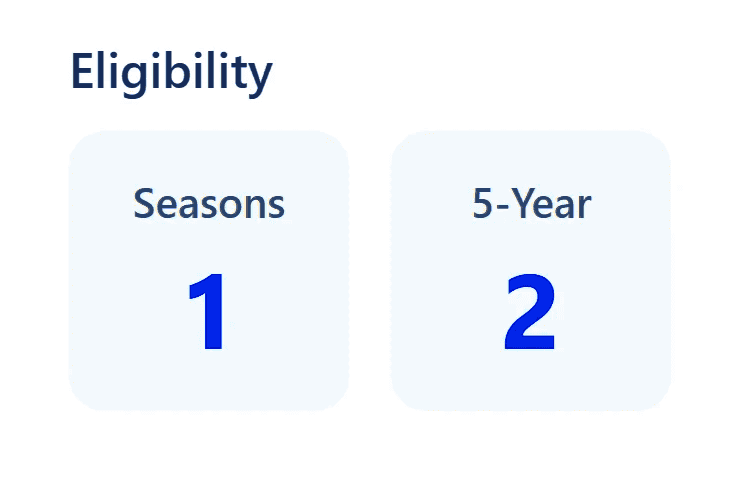 Eligibility

Seasons

1

5-Year

2